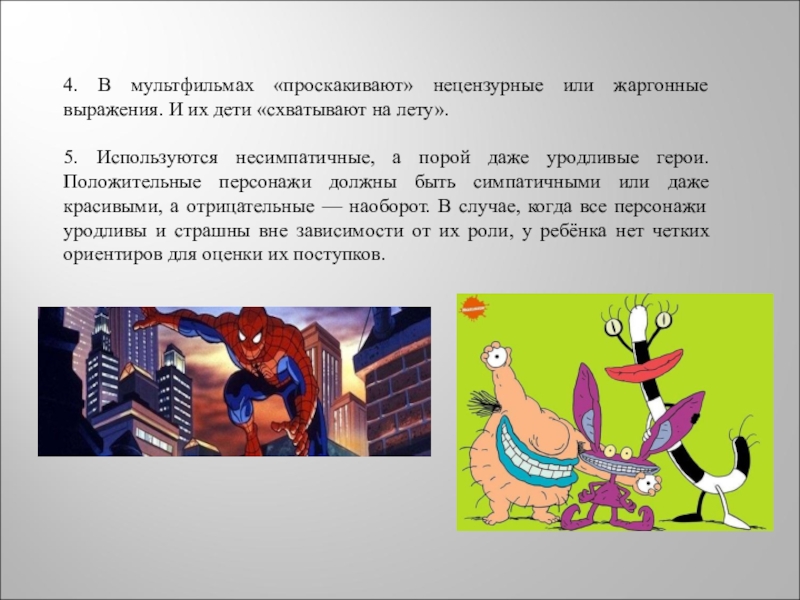 4. В мультфильмах «проскакивают» нецензурные или жаргонные выражения. И их дети «схватывают на лету».

5. Используются несимпатичные, а порой даже уродливые герои. Положительные персонажи должны быть симпатичными или даже красивыми, а отрицательные — наоборот. В случае, когда все персонажи уродливы и страшны вне зависимости от их роли, у ребёнка нет четких ориентиров для оценки их поступков.